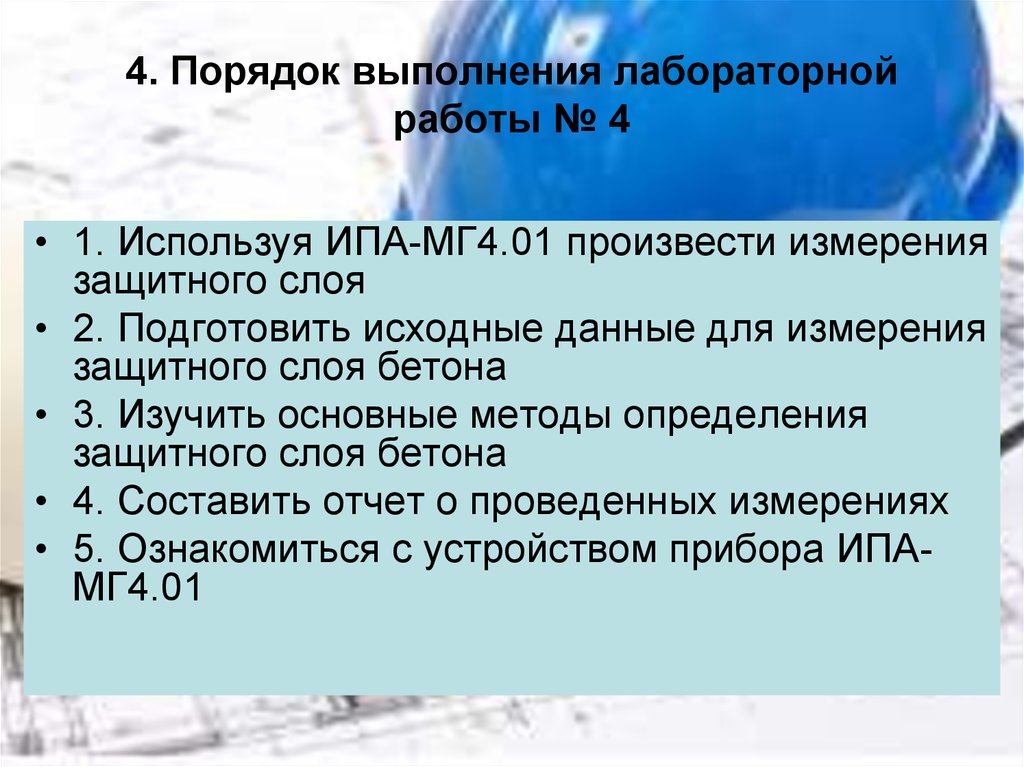 4. Порядок выполнения лабораторной работы № 4

• 1. Используя ИПА-МГ4.01 произвести измерения защитного слоя
• 2. Подготовить исходные данные для измерения защитного слоя бетона
• 3. Изучить основные методы определения защитного слоя бетона
• 4. Составить отчет о проведенных измерениях
• 5. Ознакомиться с устройством прибора ИПА-МГ4.01